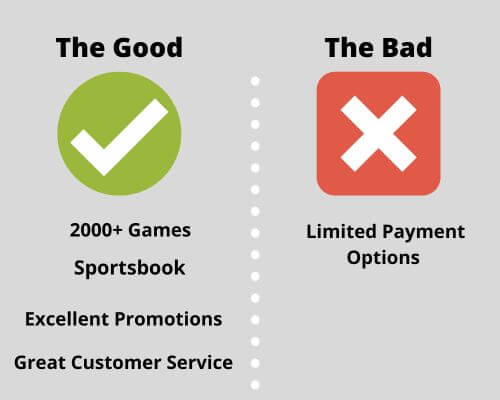 The Good

2000+ Games

Sportsbook

Excellent Promotions

Great Customer Service

The Bad

Limited Payment Options